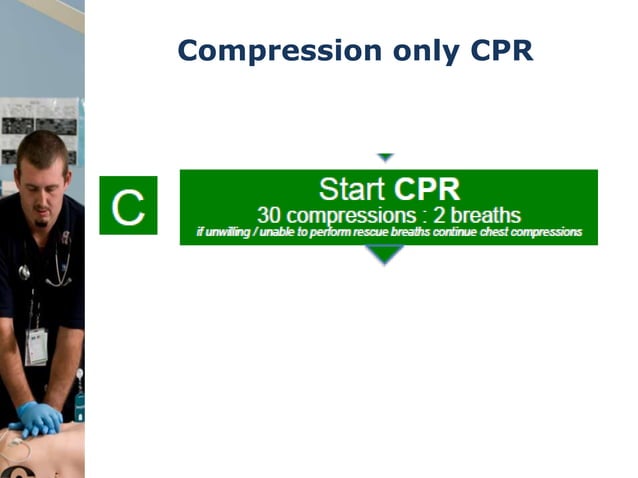 Compression only CPR

C

Start CPR
30 compressions : 2 breaths
if unwilling / unable to perform rescue breaths continue chest compressions